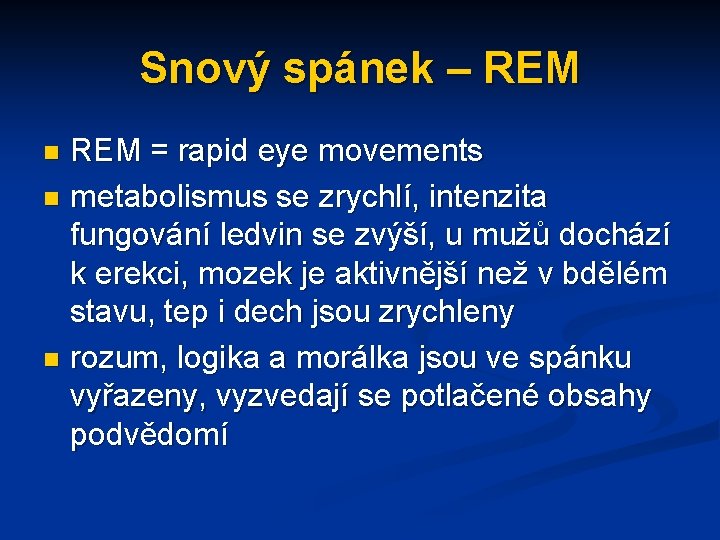 Snový spánek – REM

- REM = rapid eye movements
- metabolismus se zrychlí, intenzita fungování ledvin se zvýší, u mužů dochází k erekci, mozek je aktivnější než v bdělém stavu, tep i dech jsou zrychleny
- rozum, logika a morálka jsou ve spánku vyřazeny, vyzvedají se potlačené obsahy podvědomí